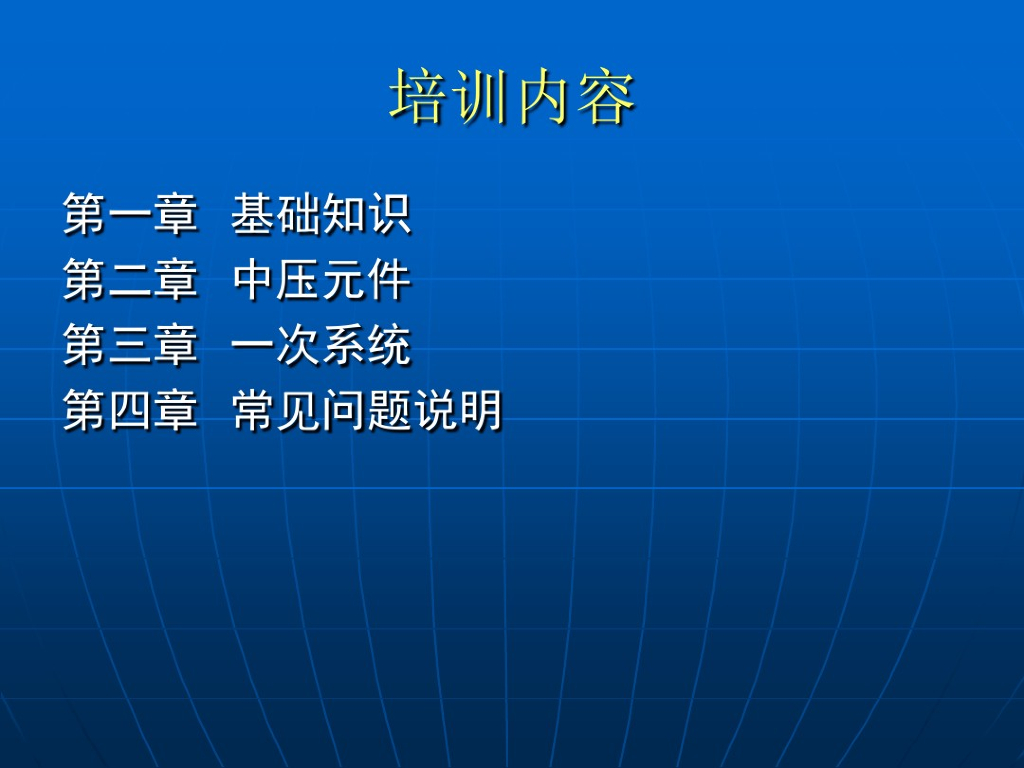 培训内容

第一章 基础知识
第二章 中压元件
第三章 一次系统
第四章 常见问题说明